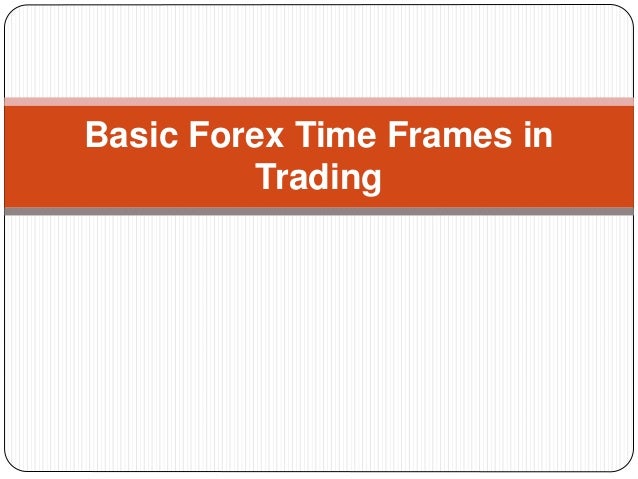 Basic Forex Time Frames in Trading